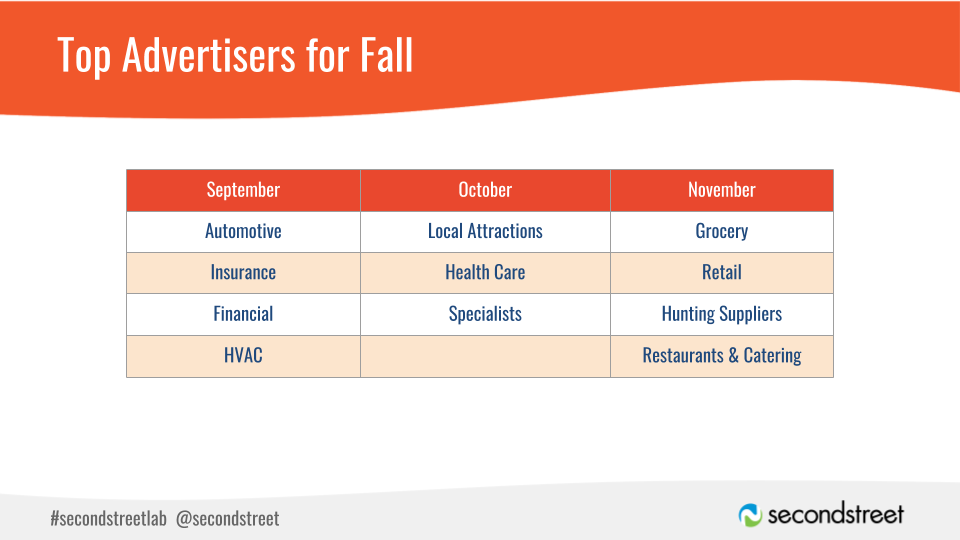 Top Advertisers for Fall

| September | October | November |
|---|---|---|
| Automotive | Local Attractions | Grocery |
| Insurance | Health Care | Retail |
| Financial | Specialists | Hunting Suppliers |
| HVAC | | Restaurants & Catering |

#secondstreetlab @secondstreet

secondstreet